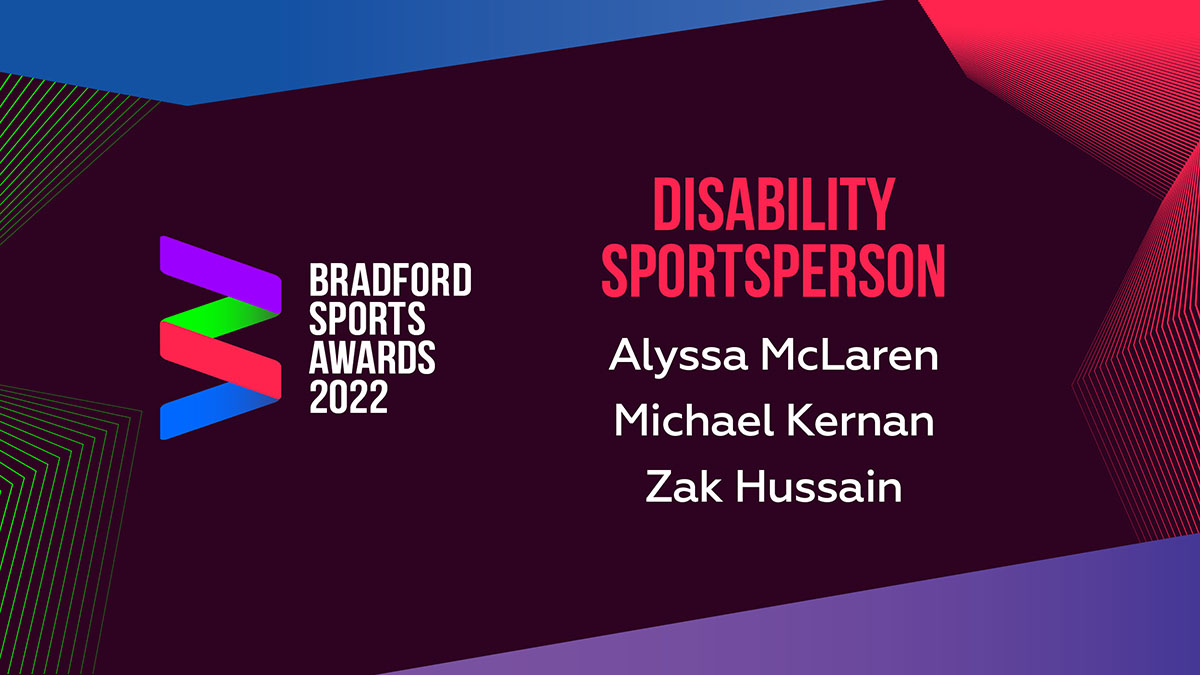 BRADFORD SPORTS AWARDS 2022

DISABILITY SPORTSPERSON

Alyssa McLaren

Michael Kernan

Zak Hussain